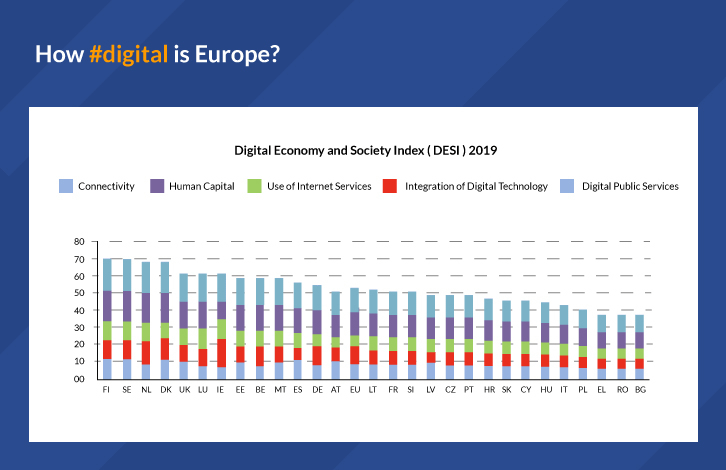 How #digital is Europe?

Digital Economy and Society Index ( DESI ) 2019

Connectivity Human Capital Use of Internet Services Integration of Digital Technology Digital Public Services

80
70
60
50
40
30
20
10
00

FI SE NL DK UK LU IE EE BE MT ES DE AT EU LT FR SI LV CZ PT HR SK CY HU IT PL EL RO BG